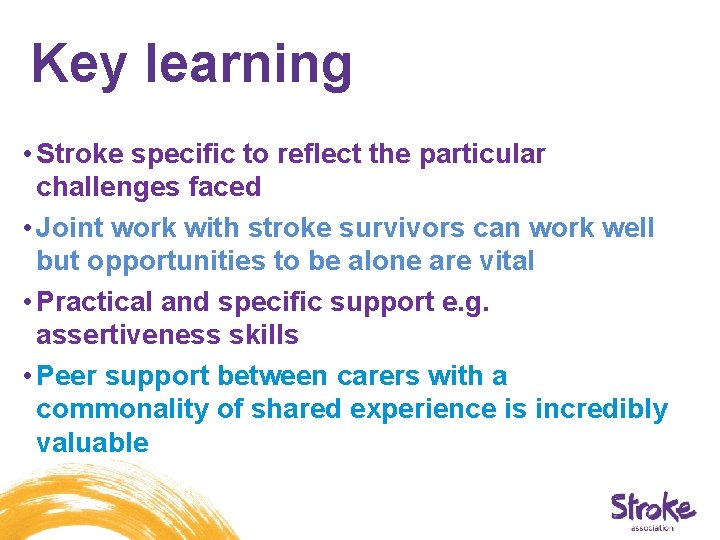 Key learning

• Stroke specific to reflect the particular challenges faced
• Joint work with stroke survivors can work well but opportunities to be alone are vital
• Practical and specific support e.g. assertiveness skills
• Peer support between carers with a commonality of shared experience is incredibly valuable

Stroke
association